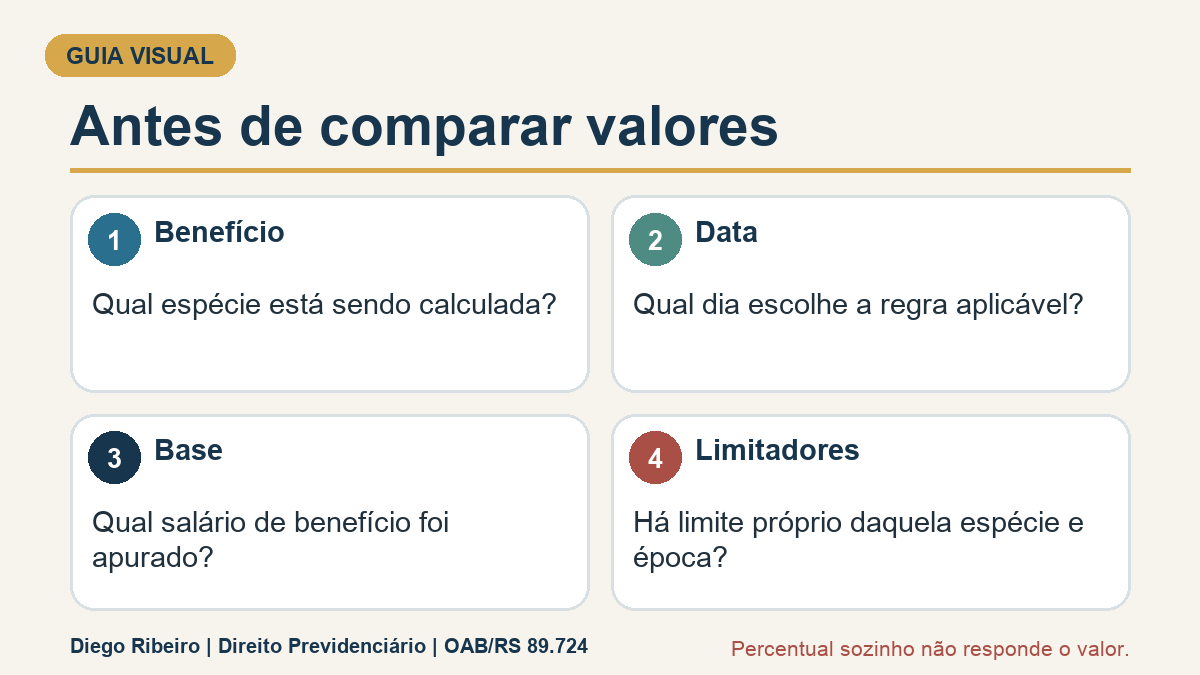 GUIA VISUAL

Antes de comparar valores

1 Benefício

Qual espécie está sendo calculada?

2 Data

Qual dia escolhe a regra aplicável?

3 Base

Qual salário de benefício foi apurado?

4 Limitadores

Há limite próprio daquela espécie e época?

Diego Ribeiro | Direito Previdenciário | OAB/RS 89.724

Percentual sozinho não responde o valor.